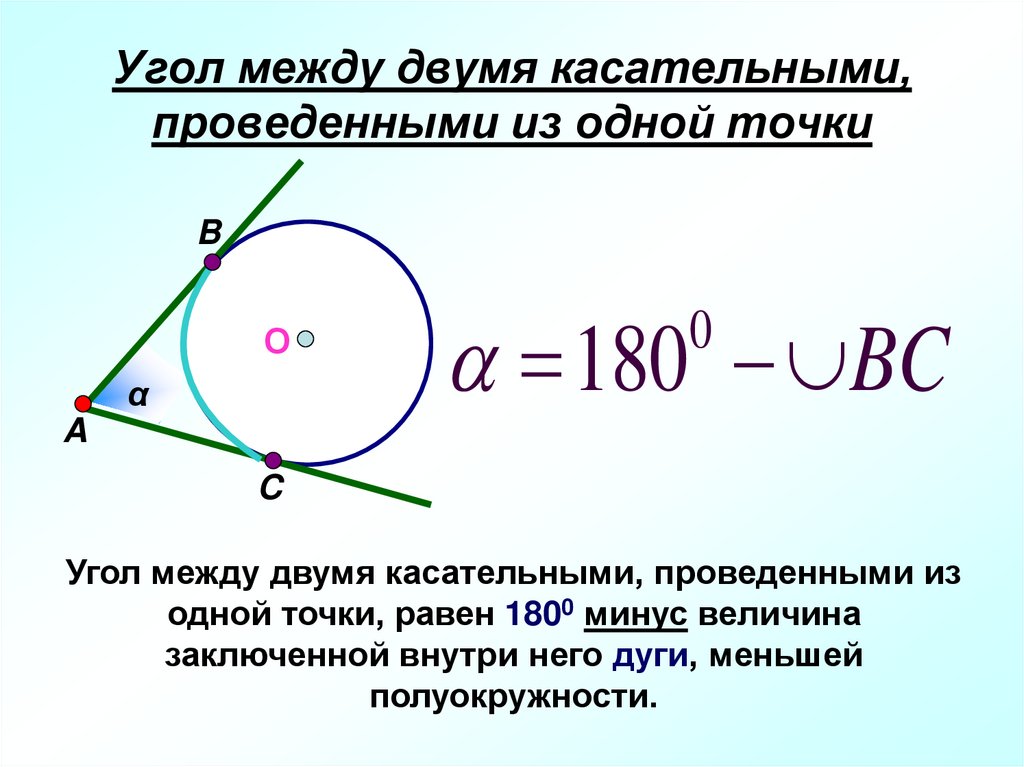 Угол между двумя касательными, проведенными из одной точки

B

O

α

A

C

$\alpha = 180^0 - \cup BC$

Угол между двумя касательными, проведенными из одной точки, равен $180^0$ минус величина заключенной внутри него дуги, меньшей полуокружности.